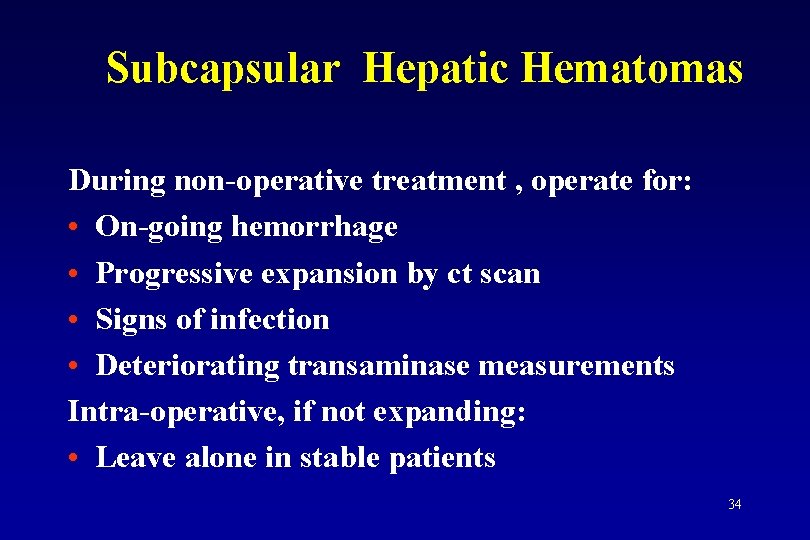 Subcapsular Hepatic Hematomas

During non-operative treatment , operate for:
• On-going hemorrhage
• Progressive expansion by ct scan
• Signs of infection
• Deteriorating transaminase measurements
Intra-operative, if not expanding:
• Leave alone in stable patients

34